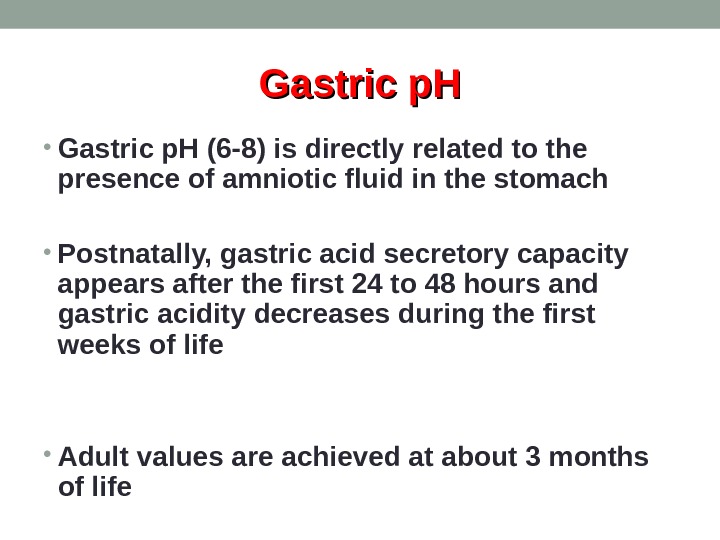 Gastric pH

• Gastric pH (6-8) is directly related to the presence of amniotic fluid in the stomach

• Postnatally, gastric acid secretory capacity appears after the first 24 to 48 hours and gastric acidity decreases during the first weeks of life

• Adult values are achieved at about 3 months of life